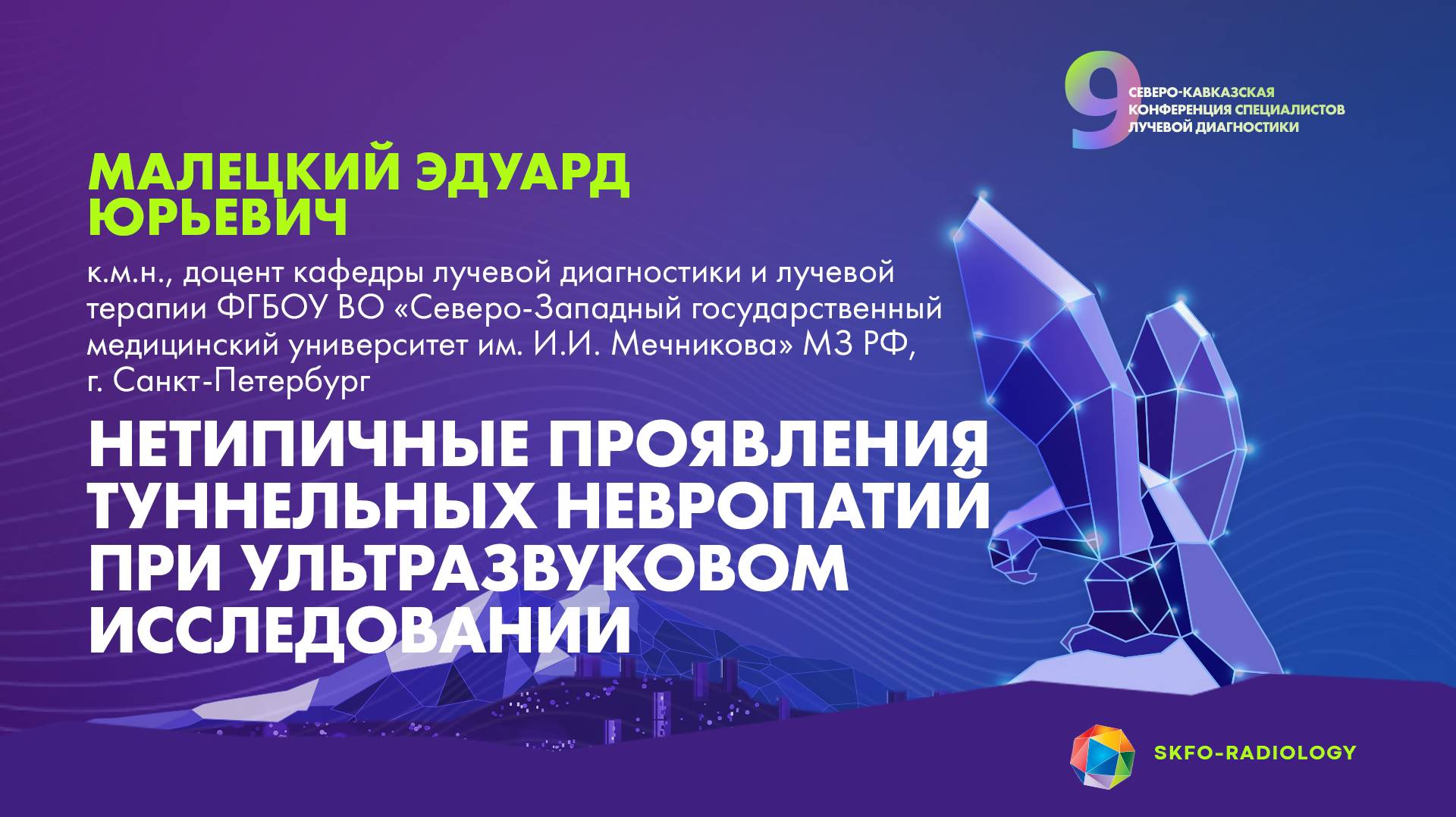 9 СЕВЕРО-КАВКАЗСКАЯ КОНФЕРЕНЦИЯ СПЕЦИАЛИСТОВ ЛУЧЕВОЙ ДИАГНОСТИКИ

МАЛЕЦКИЙ ЭДУАРД ЮРЬЕВИЧ

к.м.н., доцент кафедры лучевой диагностики и лучевой терапии ФГБОУ ВО «Северо-Западный государственный медицинский университет им. И.И. Мечникова» МЗ РФ, г. Санкт-Петербург

НЕТИПИЧНЫЕ ПРОЯВЛЕНИЯ ТУННЕЛЬНЫХ НЕВРОПАТИЙ ПРИ УЛЬТРАЗВУКОВОМ ИССЛЕДОВАНИИ

SKFO-RADIOLOGY